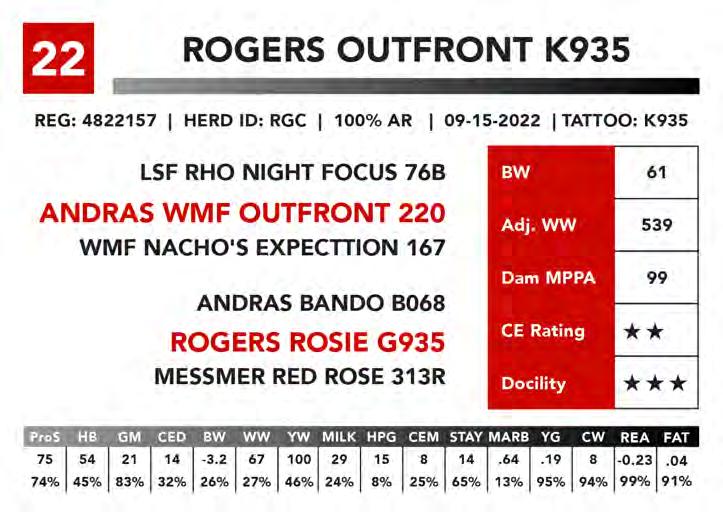 22

ROGERS OUTFRONT K935

REG: 4822157 | HERD ID: RGC | 100% AR | 09-15-2022 | TATTOO: K935

LSF RHO NIGHT FOCUS 76B
ANDRAS WMF OUTFRONT 220
WMF NACHO'S EXPECTTION 167

ANDRAS BANDO B068
ROGERS ROSIE G935
MESSMER RED ROSE 313R

| BW | 61 |
|---|---|
| Adj. WW | 539 |
| Dam MPPA | 99 |
| CE Rating | ★★ |
| Docility | ★★★ |

| ProS | HB | GM | CED | BW | WW | YW | MILK | HPG | CEM | STAY | MARB | YG | CW | REA | FAT |
|---|---|---|---|---|---|---|---|---|---|---|---|---|---|---|---|
| 75 | 54 | 21 | 14 | -3.2 | 67 | 100 | 29 | 15 | 8 | 14 | .64 | .19 | 8 | -0.23 | .04 |
| 74% | 45% | 83% | 32% | 26% | 27% | 46% | 24% | 8% | 25% | 65% | 13% | 95% | 94% | 99% | 91% |